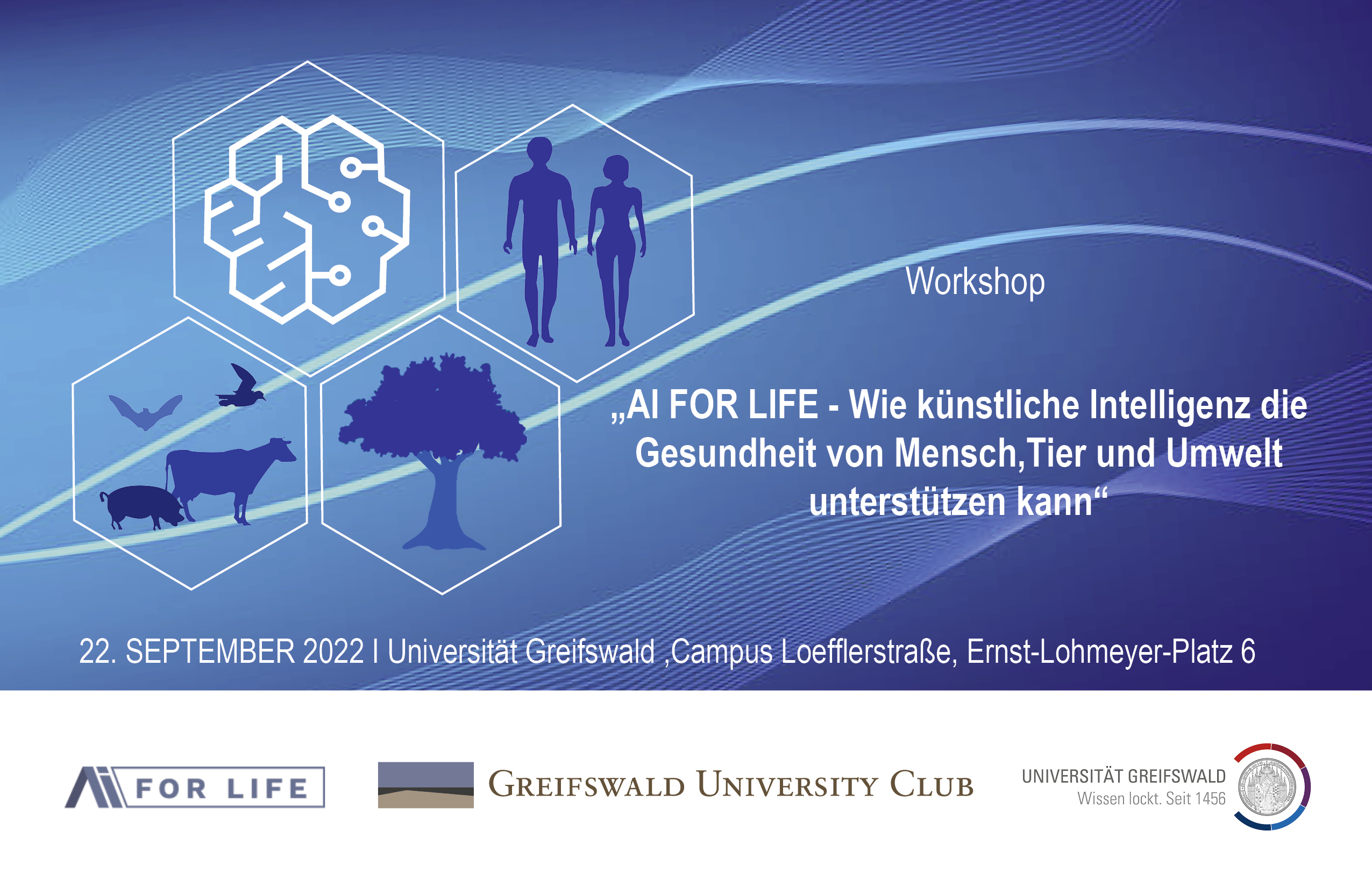 Workshop

„AI FOR LIFE - Wie künstliche Intelligenz die Gesundheit von Mensch,Tier und Umwelt unterstützen kann“

22. SEPTEMBER 2022 I Universität Greifswald ,Campus Loefflerstraße, Ernst-Lohmeyer-Platz 6

AI FOR LIFE

GREIFSWALD UNIVERSITY CLUB

UNIVERSITÄT GREIFSWALD
Wissen lockt. Seit 1456